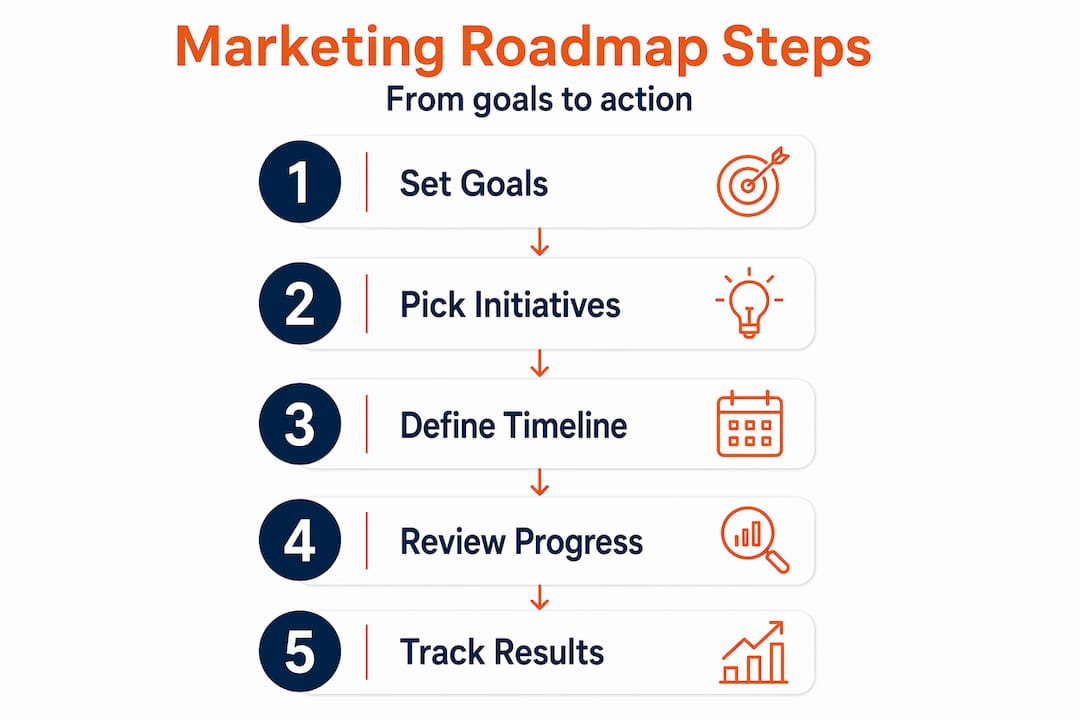 Marketing Roadmap Steps

From goals to action

1 Set Goals

2 Pick Initiatives

3 Define Timeline

4 Review Progress

5 Track Results